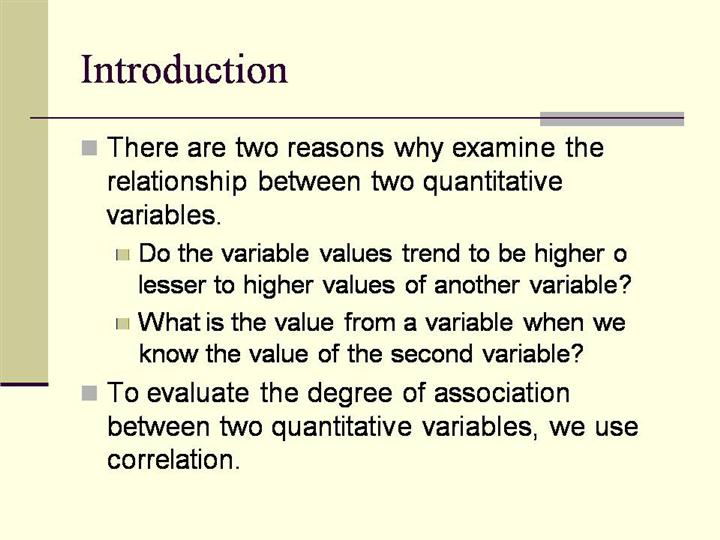 Introduction

There are two reasons why examine the relationship between two quantitative variables.

Do the variable values trend to be higher o lesser to higher values of another variable?

What is the value from a variable when we know the value of the second variable?

To evaluate the degree of association between two quantitative variables, we use correlation.